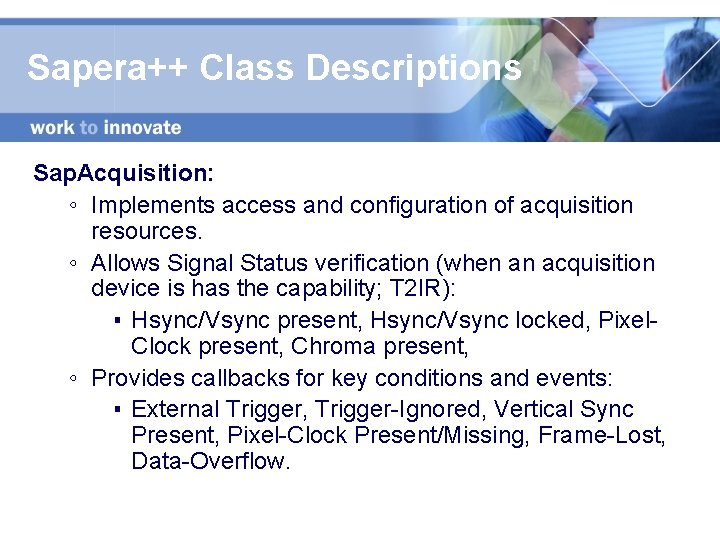 Sapera++ Class Descriptions

work to innovate

SapAcquisition:

◦ Implements access and configuration of acquisition resources.

◦ Allows Signal Status verification (when an acquisition device is has the capability; T2IR):

▪ Hsync/Vsync present, Hsync/Vsync locked, Pixel-Clock present, Chroma present,

◦ Provides callbacks for key conditions and events:

▪ External Trigger, Trigger-Ignored, Vertical Sync Present, Pixel-Clock Present/Missing, Frame-Lost, Data-Overflow.